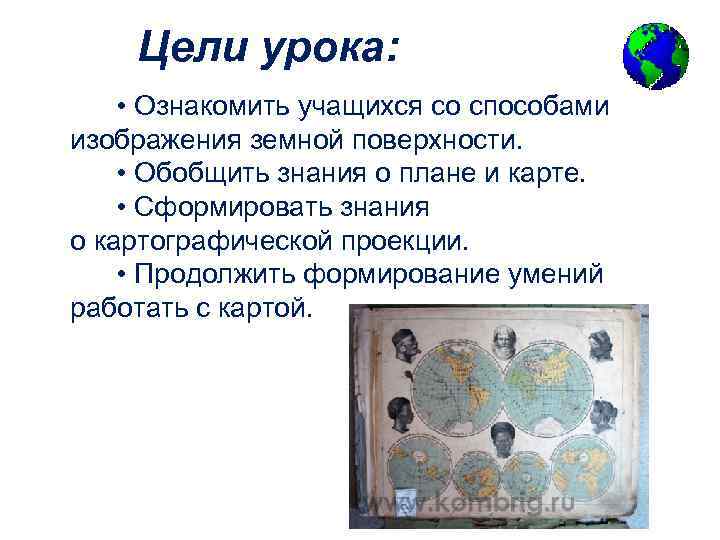 Цели урока:

• Ознакомить учащихся со способами изображения земной поверхности.

• Обобщить знания о плане и карте.

• Сформировать знания о картографической проекции.

• Продолжить формирование умений работать с картой.

www.kombrig.ru